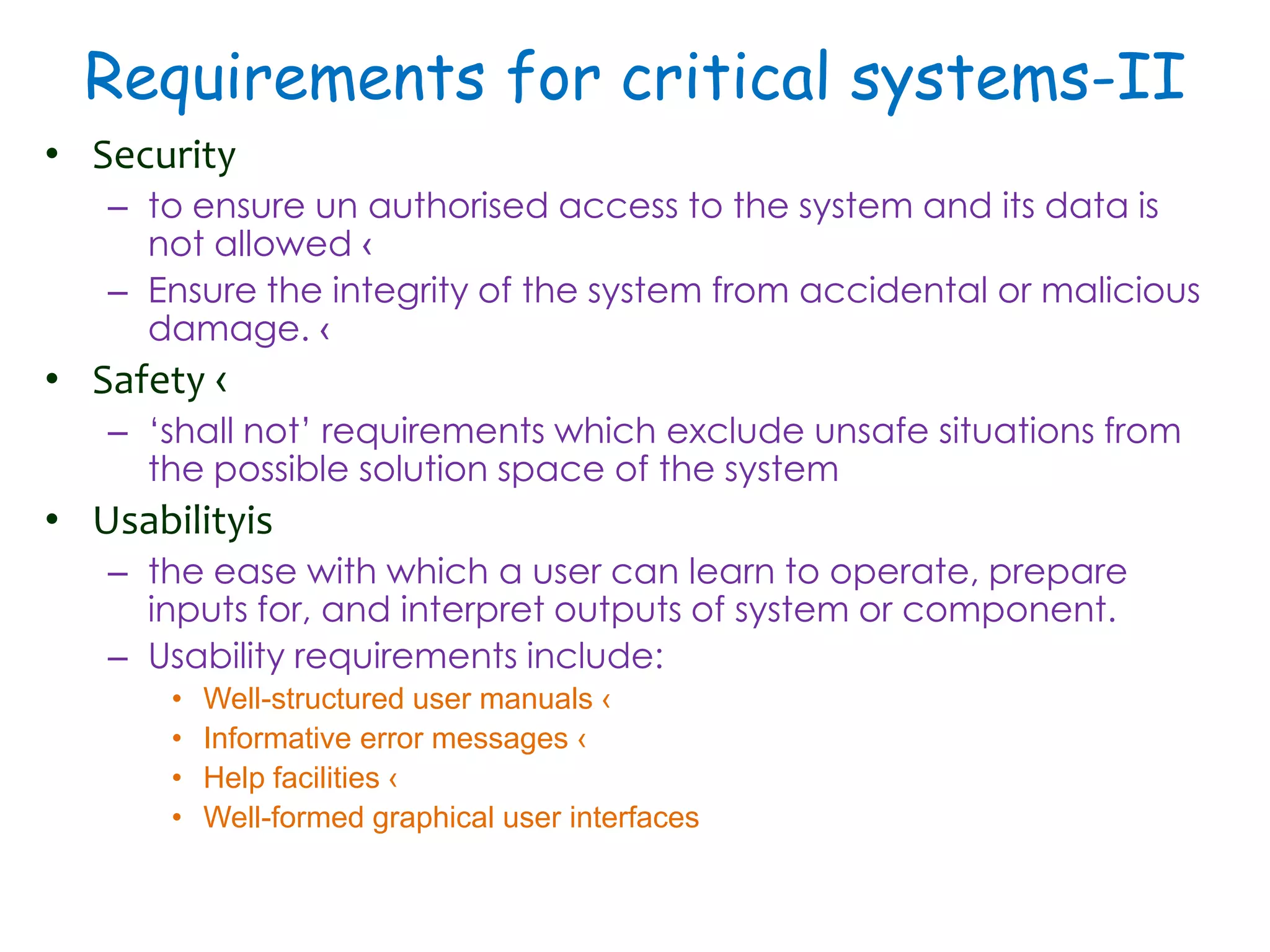 Requirements for critical systems-II

• Security
– to ensure un authorised access to the system and its data is not allowed ‹
– Ensure the integrity of the system from accidental or malicious damage. ‹

• Safety ‹
– ‘shall not’ requirements which exclude unsafe situations from the possible solution space of the system

• Usabilityis
– the ease with which a user can learn to operate, prepare inputs for, and interpret outputs of system or component.
– Usability requirements include:
• Well-structured user manuals ‹
• Informative error messages ‹
• Help facilities ‹
• Well-formed graphical user interfaces